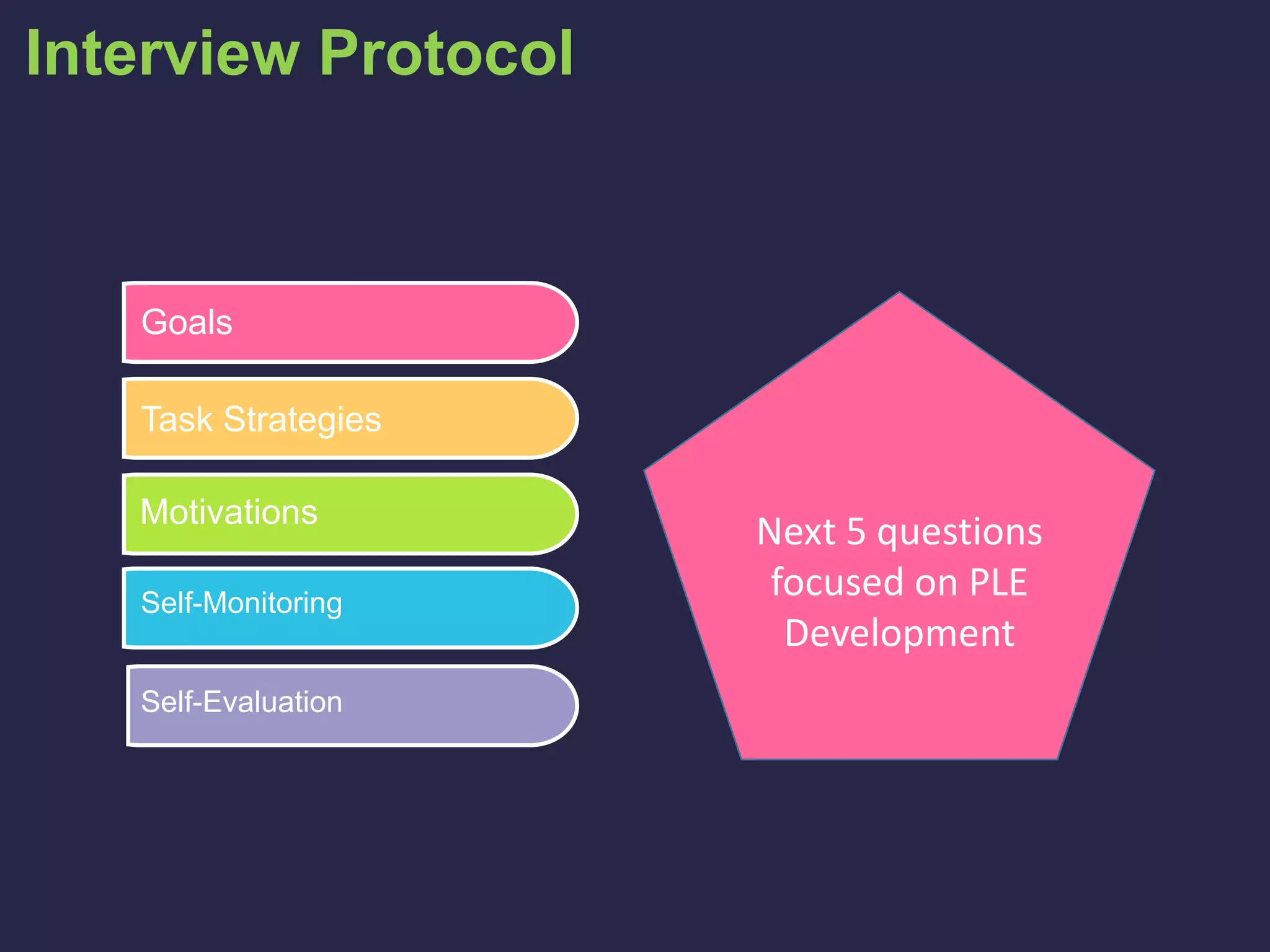 Interview Protocol

Goals

Task Strategies

Motivations

Self-Monitoring

Self-Evaluation

Next 5 questions focused on PLE Development